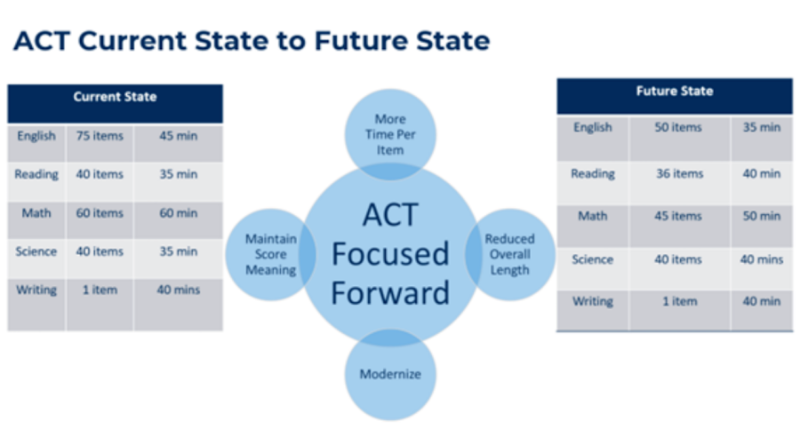 ACT Current State to Future State

| Current State | | |
|---|---|---|
| English | 75 items | 45 min |
| Reading | 40 items | 35 min |
| Math | 60 items | 60 min |
| Science | 40 items | 35 min |
| Writing | 1 item | 40 mins |

More Time Per Item

Maintain Score Meaning

ACT Focused Forward

Reduced Overall Length

Modernize

| Future State | | |
|---|---|---|
| English | 50 items | 35 min |
| Reading | 36 items | 40 min |
| Math | 45 items | 50 min |
| Science | 40 items | 40 mins |
| Writing | 1 item | 40 min |